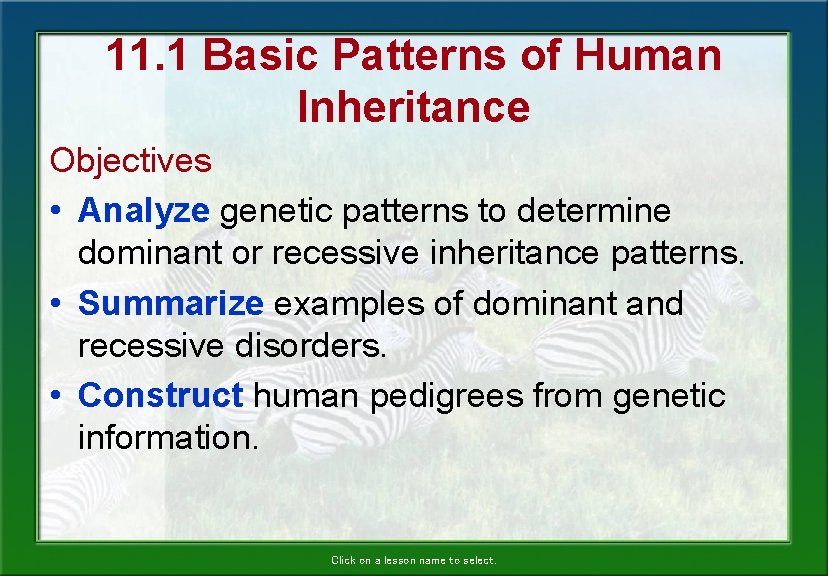 11.1 Basic Patterns of Human Inheritance

Objectives

• Analyze genetic patterns to determine dominant or recessive inheritance patterns.

• Summarize examples of dominant and recessive disorders.

• Construct human pedigrees from genetic information.

Click on a lesson name to select.